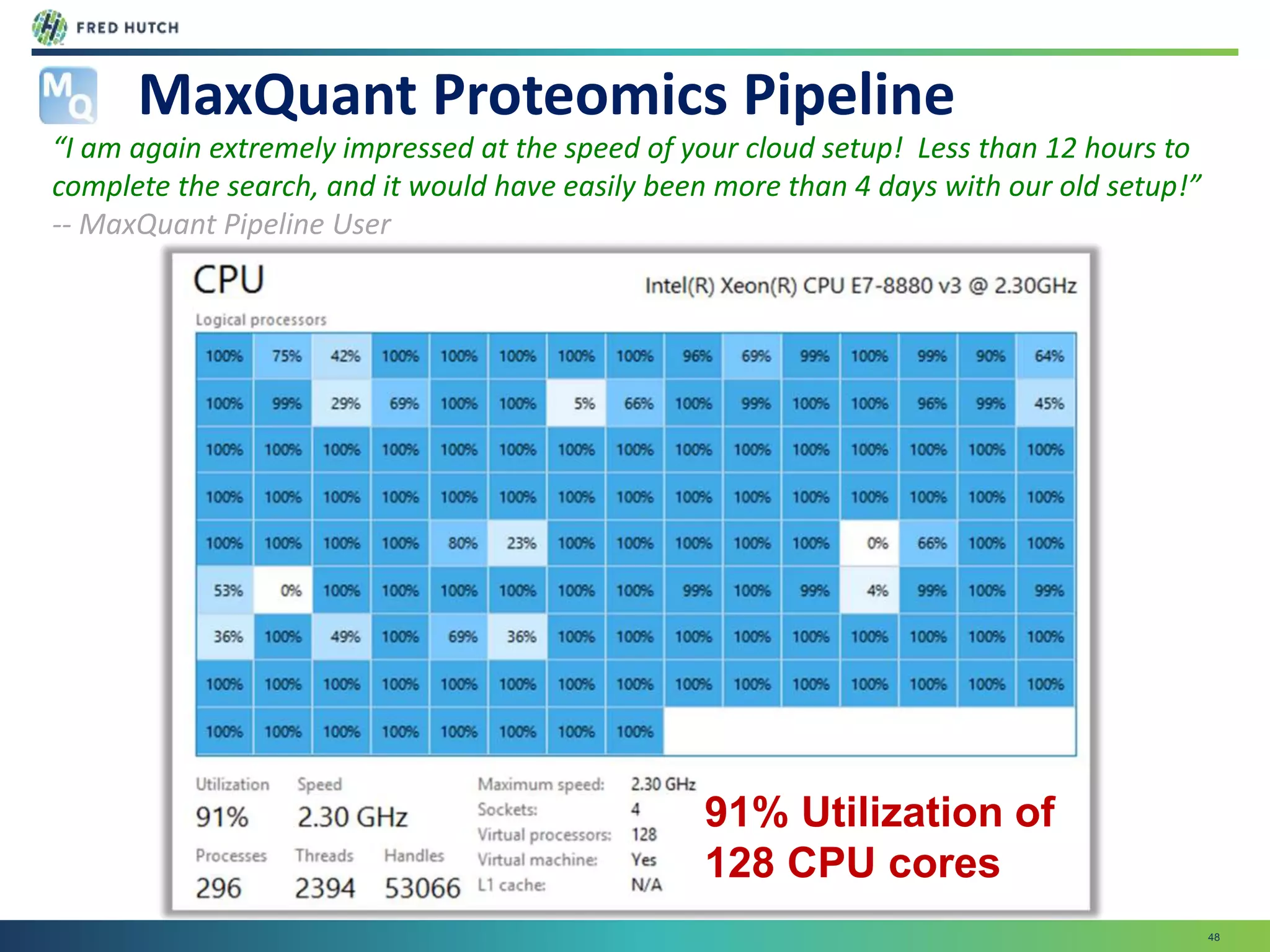 FRED HUTCH

MQ

MaxQuant Proteomics Pipeline

"I am again extremely impressed at the speed of your cloud setup! Less than 12 hours to complete the search, and it would have easily been more than 4 days with our old setup!"
-- MaxQuant Pipeline User

CPU

Intel(R) Xeon(R) CPU E7-8880 v3 @ 2.30GHz

Logical processors

| 100% | 75% | 42% | 100% | 100% | 100% | 100% | 100% | 96% | 69% | 99% | 100% | 99% | 90% | 64% |
|---|---|---|---|---|---|---|---|---|---|---|---|---|---|---|
| 100% | 99% | 29% | 69% | 100% | 100% | 5% | 66% | 100% | 99% | 100% | 100% | 96% | 99% | 45% |
| 100% | 100% | 100% | 100% | 100% | 100% | 100% | 100% | 100% | 100% | 100% | 100% | 100% | 100% | 100% |
| 100% | 100% | 100% | 100% | 100% | 100% | 100% | 100% | 100% | 100% | 100% | 100% | 100% | 100% | 100% |
| 100% | 100% | 100% | 100% | 80% | 23% | 100% | 100% | 100% | 100% | 100% | 0% | 66% | 100% | 100% |
| 53% | 0% | 100% | 100% | 100% | 100% | 100% | 100% | 99% | 100% | 99% | 4% | 99% | 100% | 99% |
| 36% | 100% | 49% | 100% | 69% | 36% | 100% | 100% | 100% | 100% | 100% | 100% | 100% | 100% | 100% |
| 100% | 100% | 100% | 100% | 100% | 100% | 100% | 100% | 100% | 100% | 100% | 100% | 100% | 100% | 100% |
| 100% | 100% | 100% | 100% | 100% | 100% | 100% | 100% | | | | | | | |

Utilization
91%

Speed
2.30 GHz

Processes
296

Threads
2394

Handles
53066

Maximum speed: 2.30 GHz
Sockets: 4
Virtual processors: 128
Virtual machine: Yes
L1 cache: N/A

91% Utilization of 128 CPU cores

48